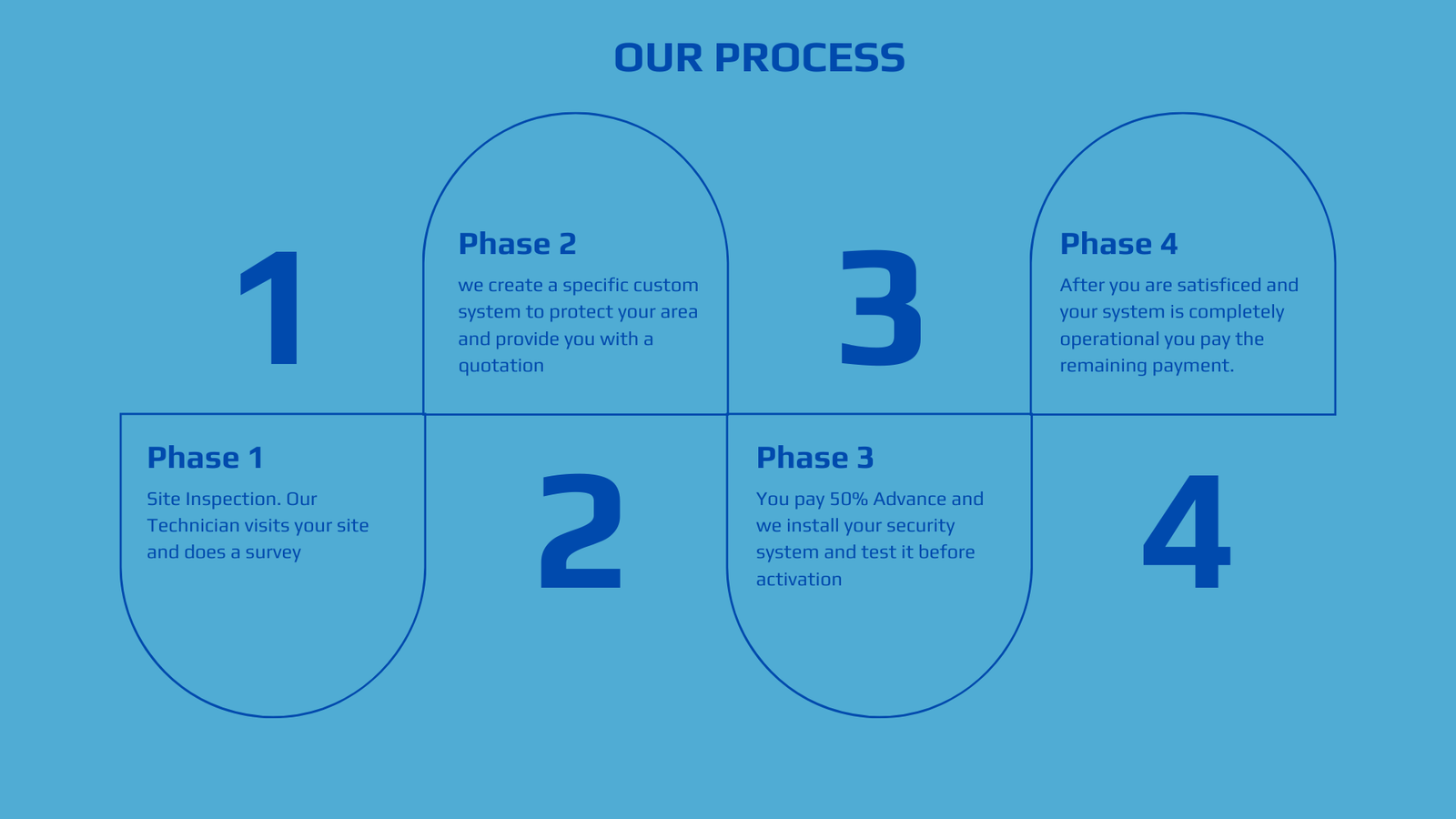 OUR PROCESS

1

Phase 1

Site Inspection. Our Technician visits your site and does a survey

Phase 2

we create a specific custom system to protect your area and provide you with a quotation

2

3

Phase 3

You pay 50% Advance and we install your security system and test it before activation

Phase 4

After you are satisficed and your system is completely operational you pay the remaining payment.

4